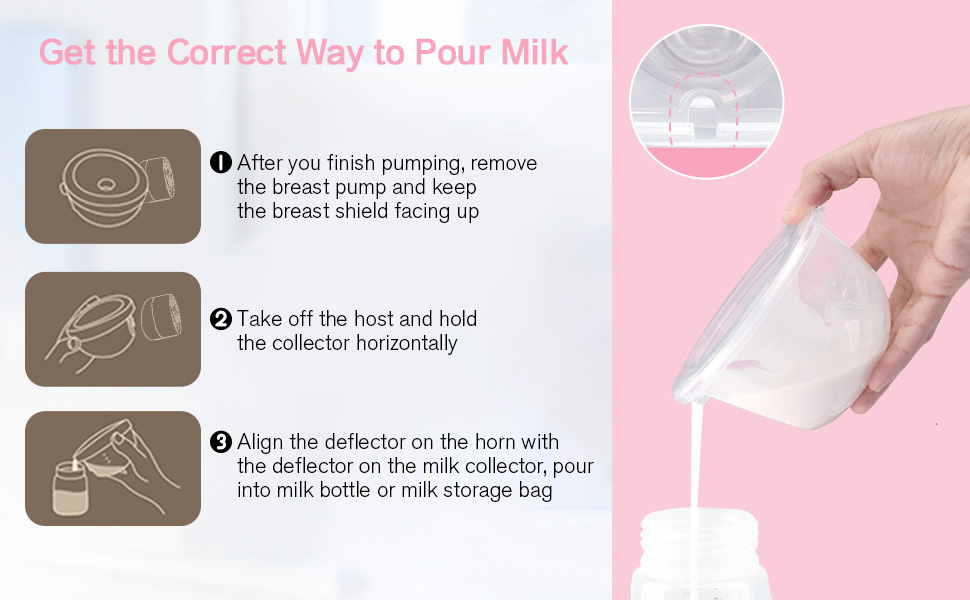 Get the Correct Way to Pour Milk

❶ After you finish pumping, remove the breast pump and keep the breast shield facing up

❷ Take off the host and hold the collector horizontally

❸ Align the deflector on the horn with the deflector on the milk collector, pour into milk bottle or milk storage bag